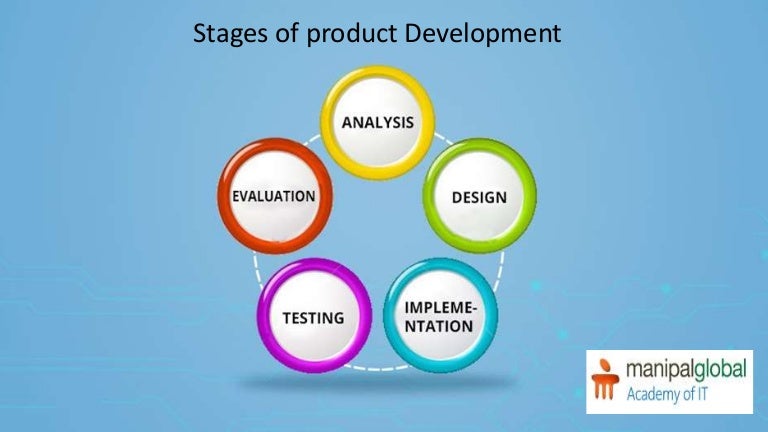 Stages of product Development

ANALYSIS

DESIGN

IMPLEMENTATION

TESTING

EVALUATION

manipalglobal
Academy of IT